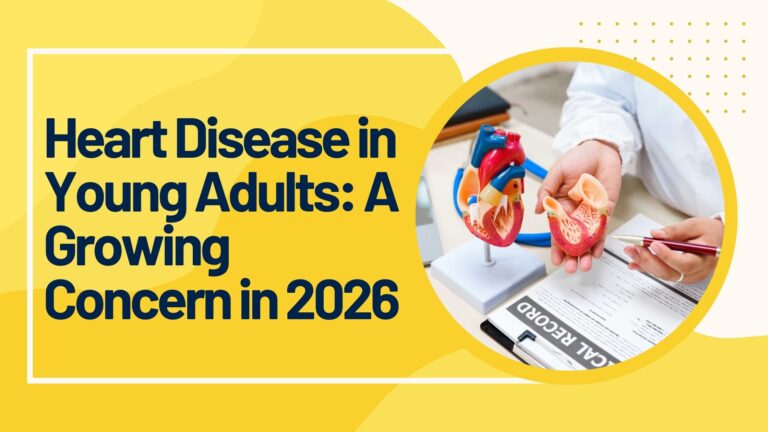 Heart Disease in Young Adults: A Growing Concern in 2026

CAL RECORD